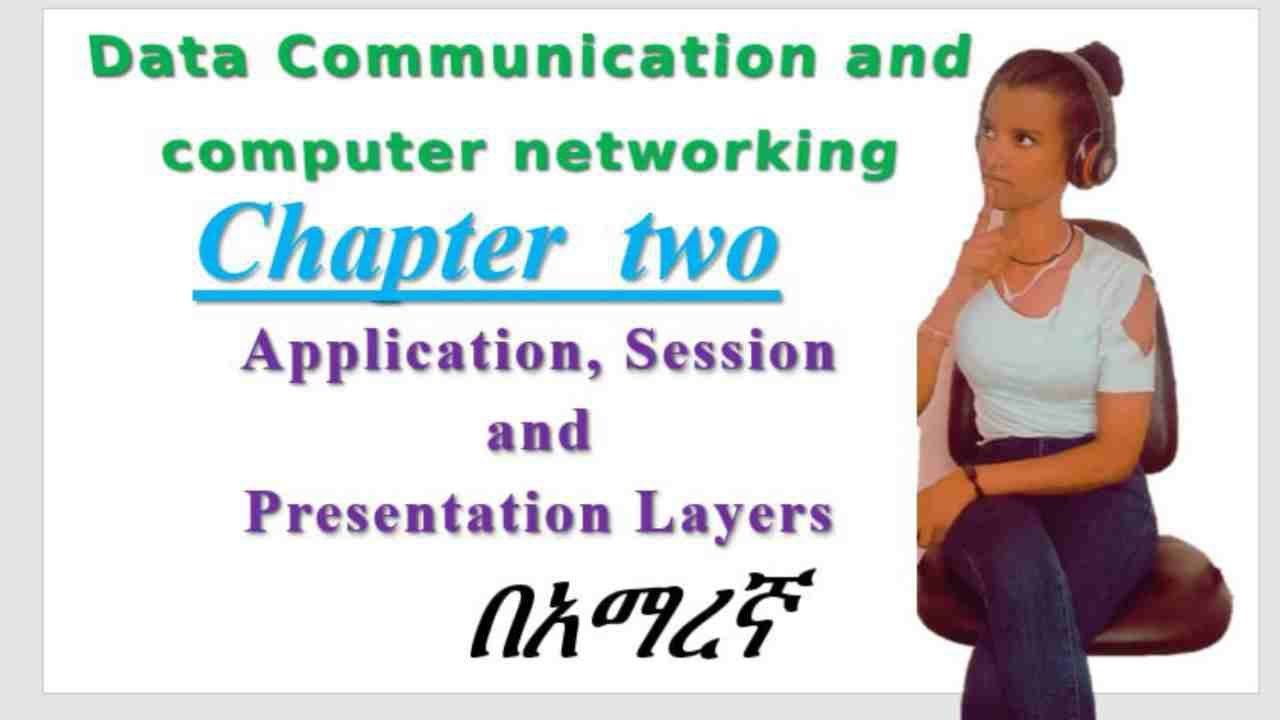 Data Communication and computer networking

Chapter two

Application, Session and Presentation Layers

በአማረኛ